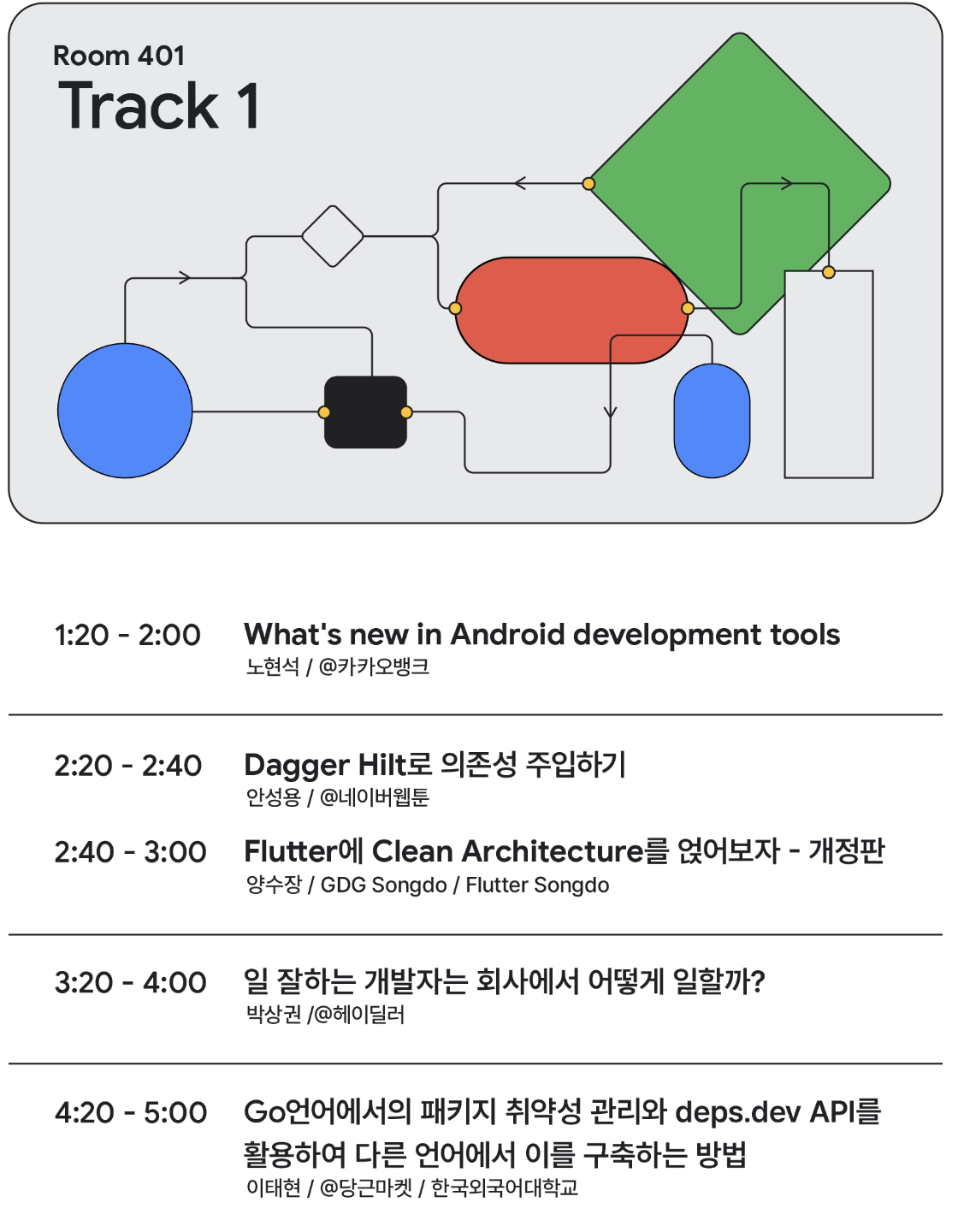 Room 401
Track 1

1:20 - 2:00 What's new in Android development tools
노현석 / @카카오뱅크

2:20 - 2:40 Dagger Hilt로 의존성 주입하기
안성용 / @네이버웹툰

2:40 - 3:00 Flutter에 Clean Architecture를 얹어보자 - 개정판
양수장 / GDG Songdo / Flutter Songdo

3:20 - 4:00 일 잘하는 개발자는 회사에서 어떻게 일할까?
박상권 /@헤이딜러

4:20 - 5:00 Go언어에서의 패키지 취약성 관리와 deps.dev API를 활용하여 다른 언어에서 이를 구축하는 방법
이태현 / @당근마켓 / 한국외국어대학교